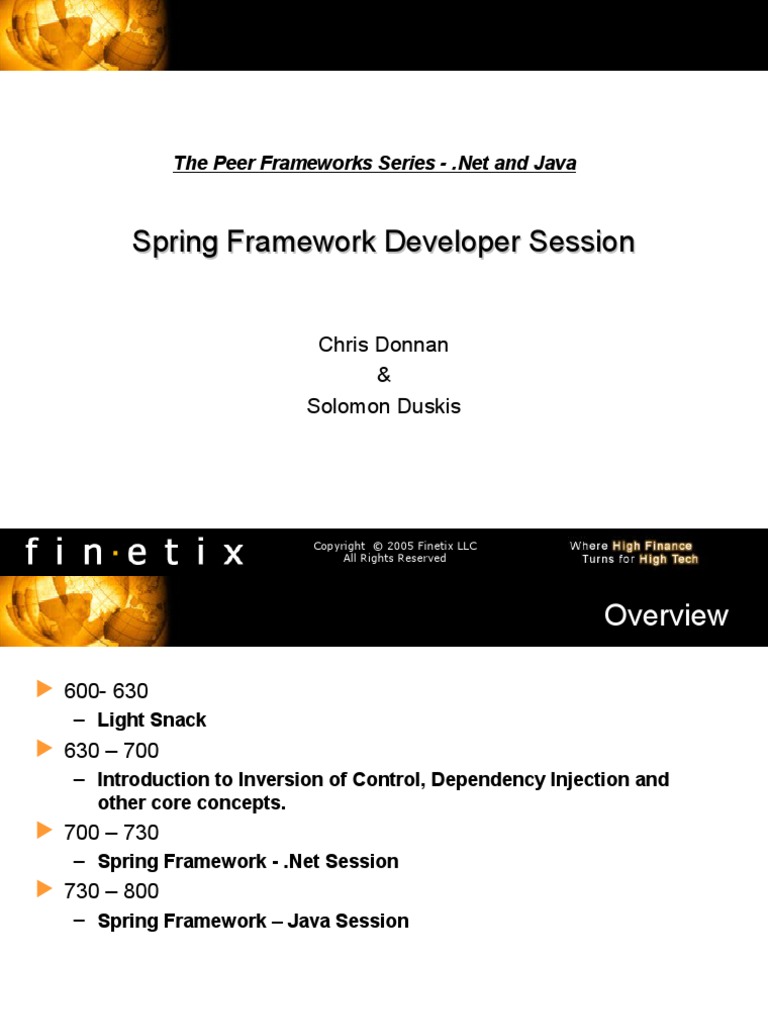 The Peer Frameworks Series - .Net and Java

Spring Framework Developer Session

Chris Donnan
&
Solomon Duskis

fin·etix

Copyright © 2005 Finetix LLC
All Rights Reserved

Where High Finance
Turns for High Tech

Overview

600- 630
– Light Snack
630 – 700
– Introduction to Inversion of Control, Dependency Injection and other core concepts.
700 – 730
– Spring Framework - .Net Session
730 – 800
– Spring Framework – Java Session